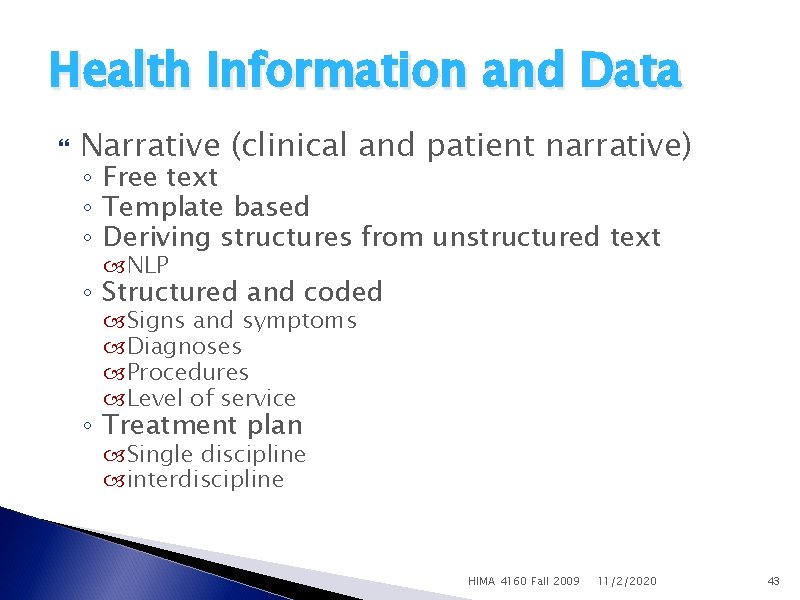 Health Information and Data

Narrative (clinical and patient narrative)
◦ Free text
◦ Template based
◦ Deriving structures from unstructured text
NLP
◦ Structured and coded
Signs and symptoms
Diagnoses
Procedures
Level of service
◦ Treatment plan
Single discipline
interdiscipline

HIMA 4160 Fall 2009 11/2/2020 43